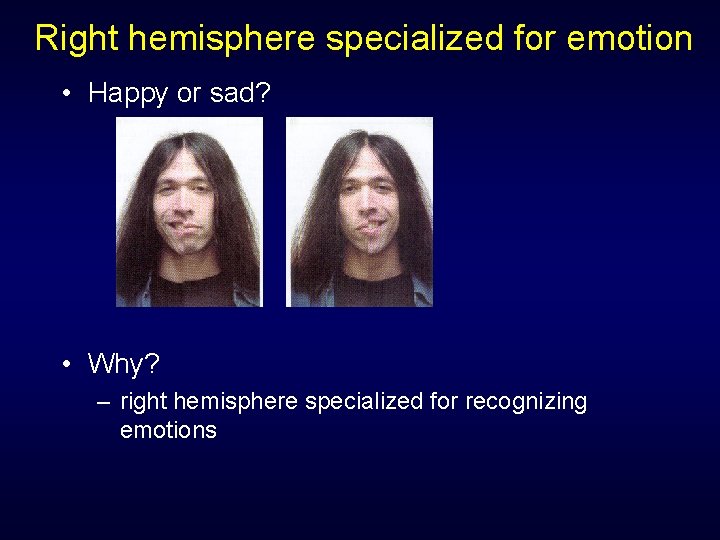 Right hemisphere specialized for emotion

• Happy or sad?

• Why?

– right hemisphere specialized for recognizing emotions